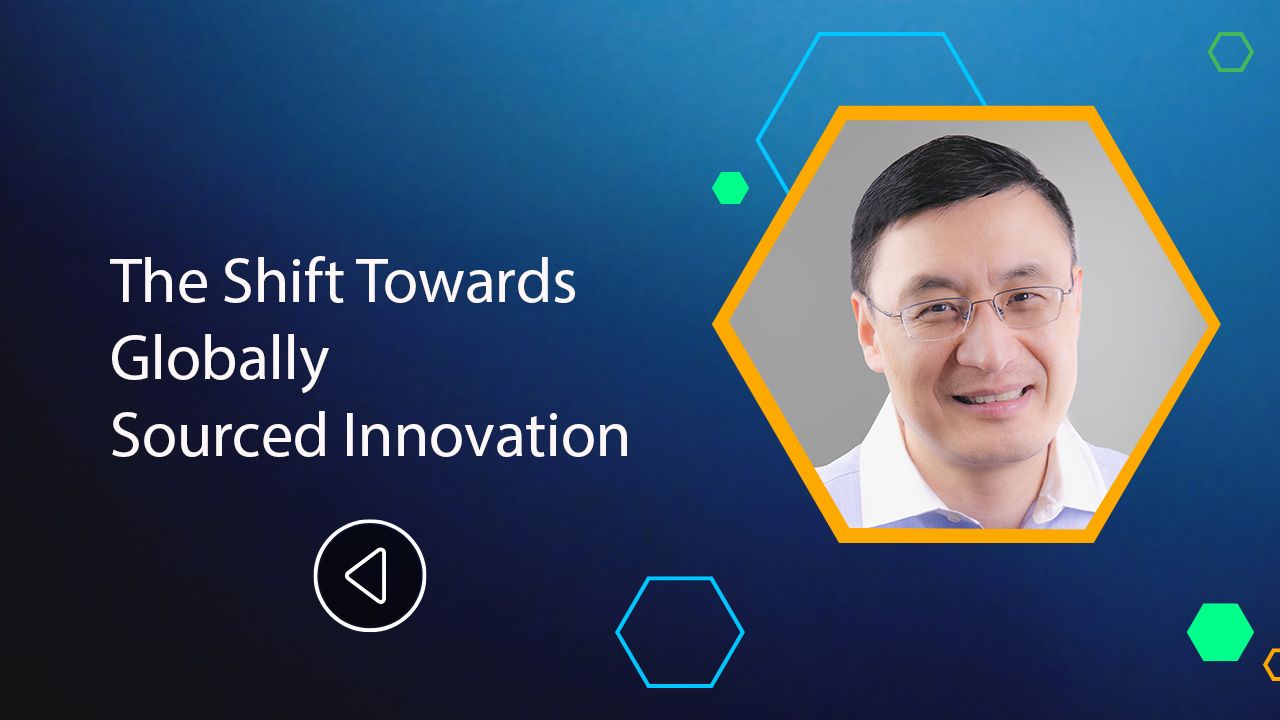 The Shift Towards
Globally
Sourced Innovation